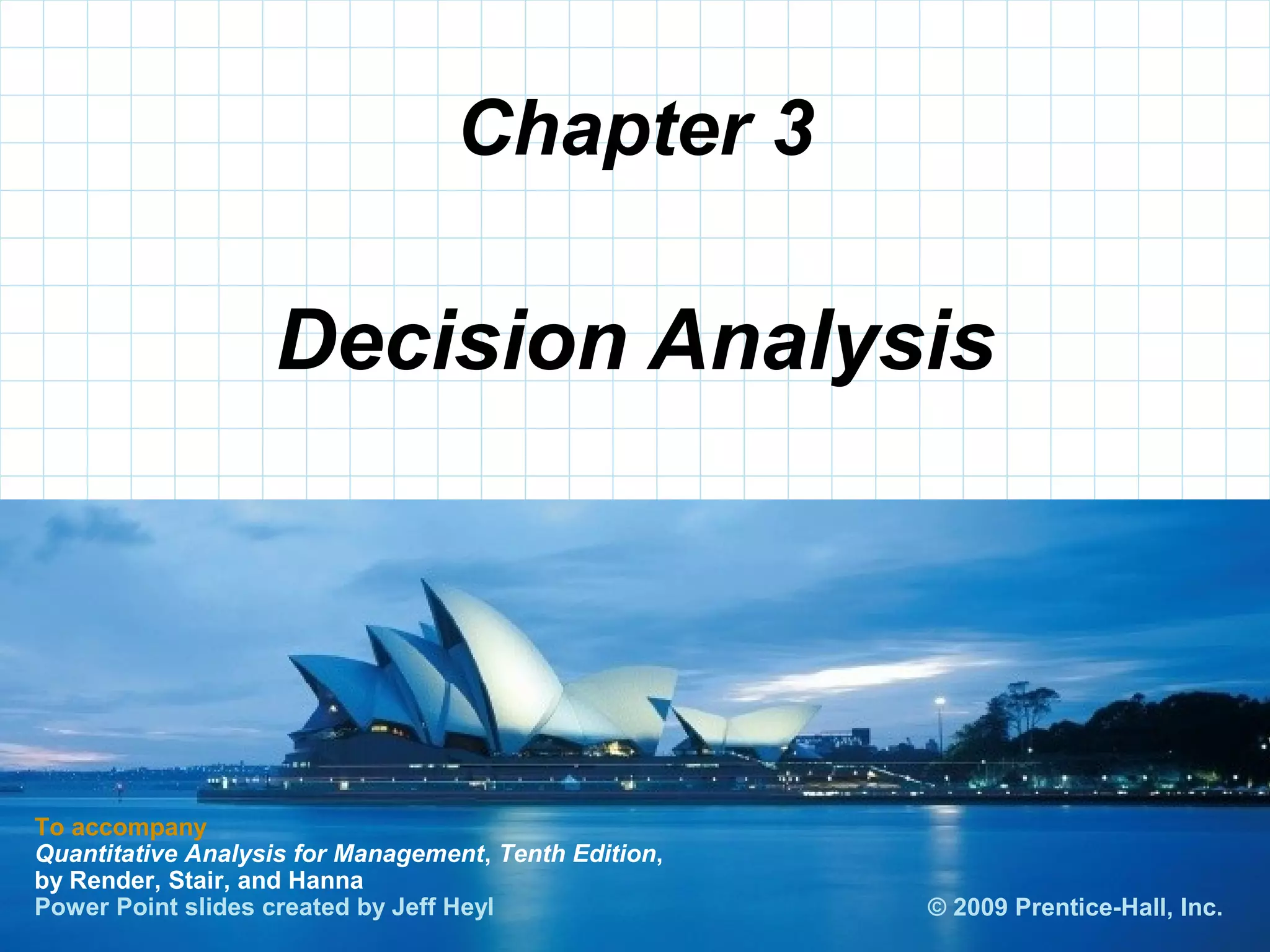 Chapter 3

Decision Analysis

To accompany
Quantitative Analysis for Management, Tenth Edition,
by Render, Stair, and Hanna
Power Point slides created by Jeff Heyl

© 2009 Prentice-Hall, Inc.